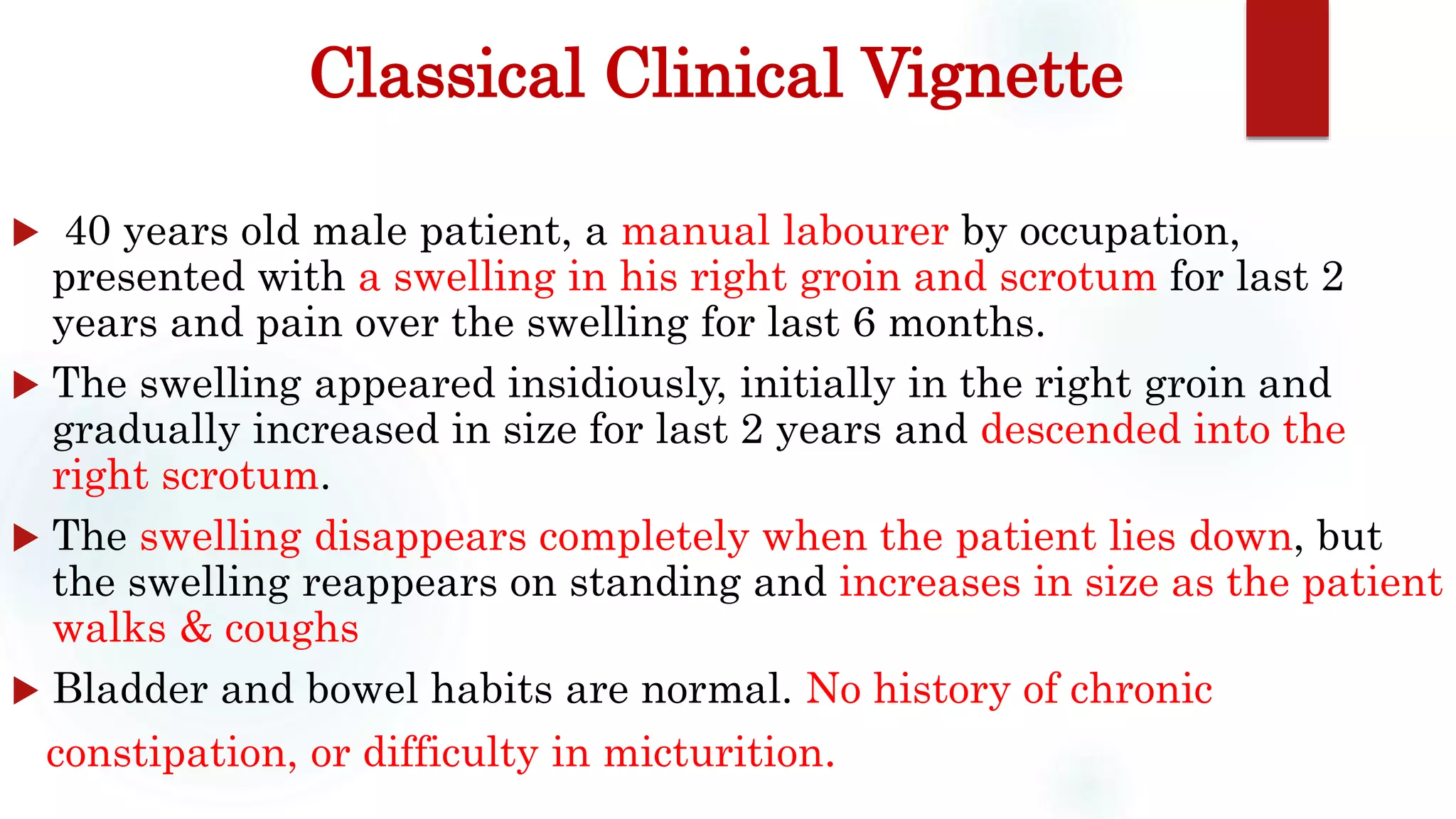 Classical Clinical Vignette

▶ 40 years old male patient, a manual labourer by occupation, presented with a swelling in his right groin and scrotum for last 2 years and pain over the swelling for last 6 months.

▶ The swelling appeared insidiously, initially in the right groin and gradually increased in size for last 2 years and descended into the right scrotum.

▶ The swelling disappears completely when the patient lies down, but the swelling reappears on standing and increases in size as the patient walks & coughs

▶ Bladder and bowel habits are normal. No history of chronic constipation, or difficulty in micturition.